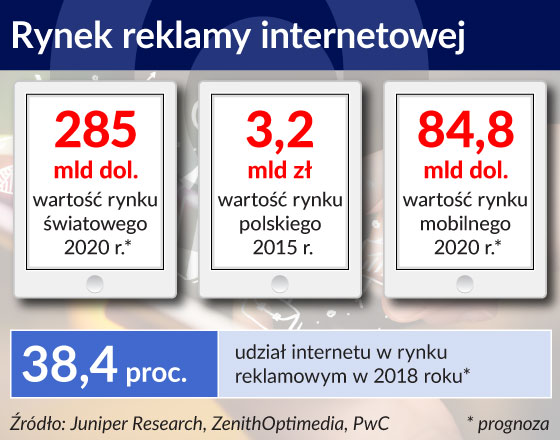 Rynek reklamy internetowej

285
mld dol.
wartość rynku światowego 2020 r.*

3,2
mld zł
wartość rynku polskiego 2015 r.

84,8
mld dol.
wartość rynku mobilnego 2020 r.*

38,4 proc.
udział internetu w rynku reklamowym w 2018 roku*

Źródło: Juniper Research, ZenithOptimedia, PwC

* prognoza